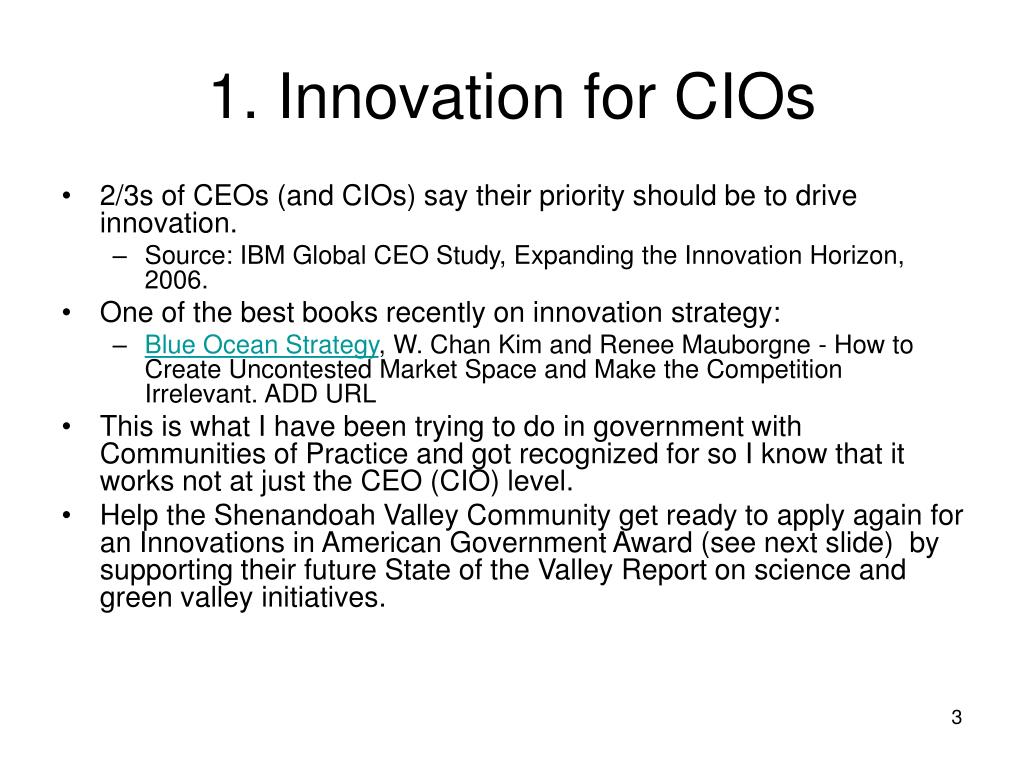 1. Innovation for CIOs

• 2/3s of CEOs (and CIOs) say their priority should be to drive innovation.
– Source: IBM Global CEO Study, Expanding the Innovation Horizon, 2006.
• One of the best books recently on innovation strategy:
– Blue Ocean Strategy, W. Chan Kim and Renee Mauborgne - How to Create Uncontested Market Space and Make the Competition Irrelevant. ADD URL
• This is what I have been trying to do in government with Communities of Practice and got recognized for so I know that it works not at just the CEO (CIO) level.
• Help the Shenandoah Valley Community get ready to apply again for an Innovations in American Government Award (see next slide) by supporting their future State of the Valley Report on science and green valley initiatives.

3